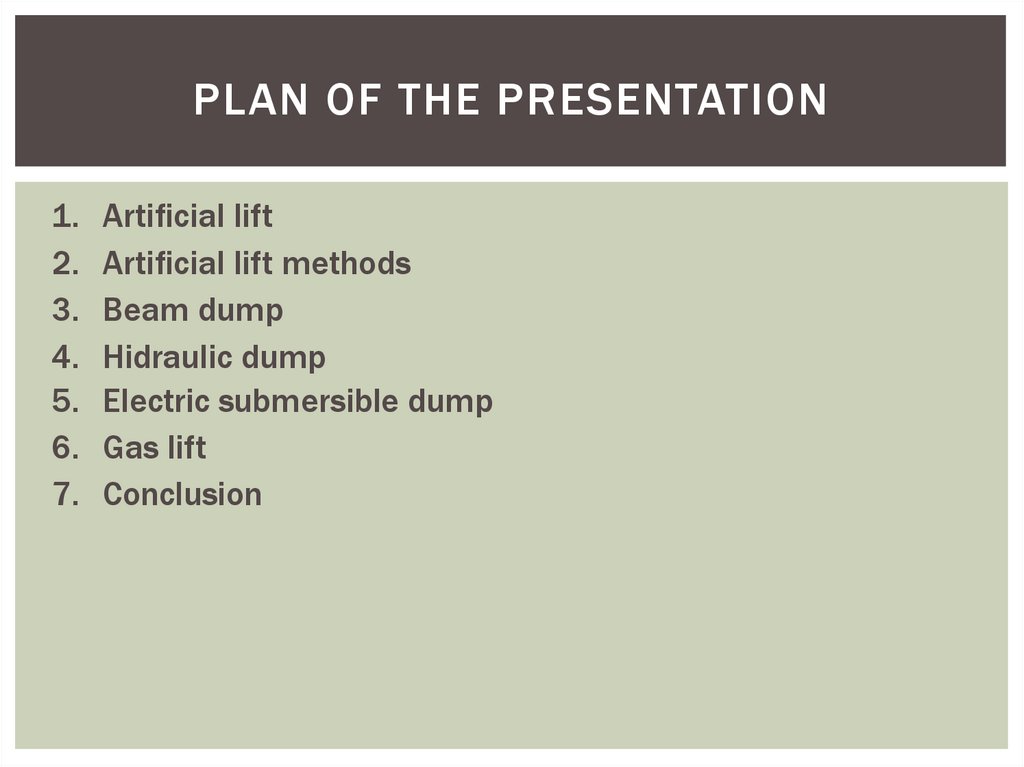 PLAN OF THE PRESENTATION

1. Artificial lift
2. Artificial lift methods
3. Beam dump
4. Hidraulic dump
5. Electric submersible dump
6. Gas lift
7. Conclusion